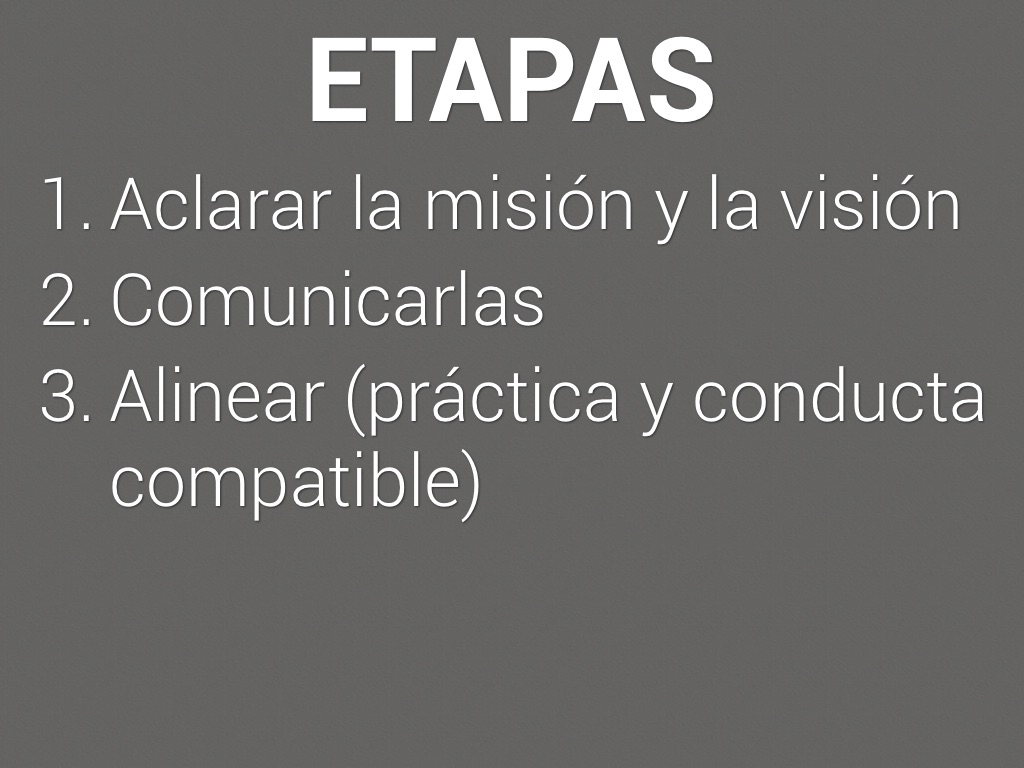 ETAPAS

1. Aclarar la misión y la visión
2. Comunicarlas
3. Alinear (práctica y conducta compatible)